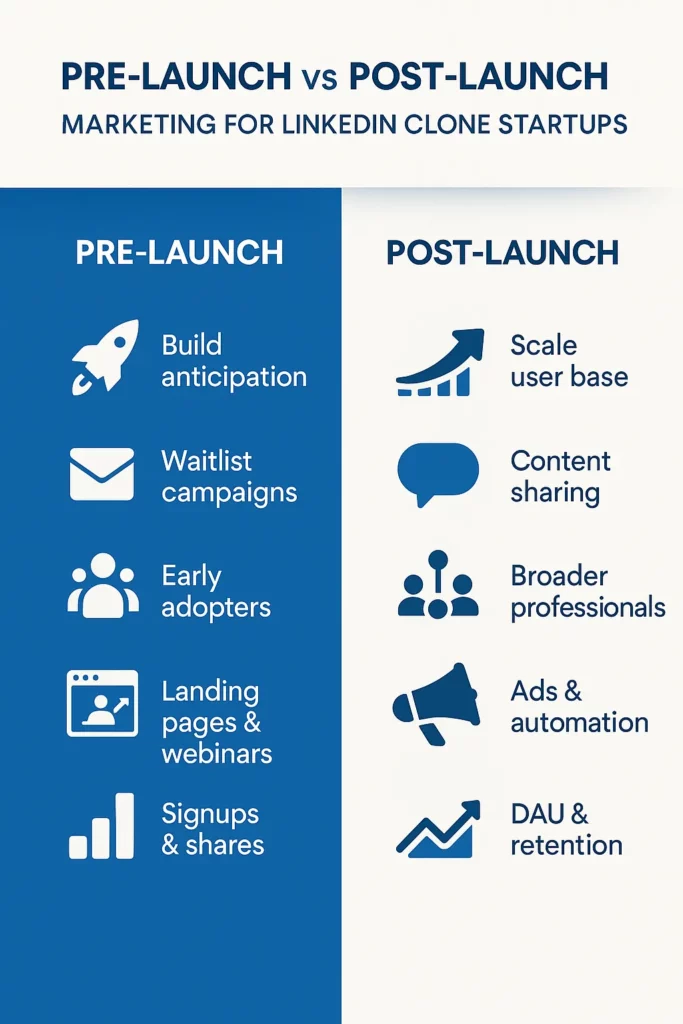 PRE-LAUNCH vs POST-LAUNCH
MARKETING FOR LINKEDIN CLONE STARTUPS

PRE-LAUNCH

Build anticipation

Waitlist campaigns

Early adopters

Landing pages & webinars

Signups & shares

POST-LAUNCH

Scale user base

Content sharing

Broader professionals

Ads & automation

DAU & retention